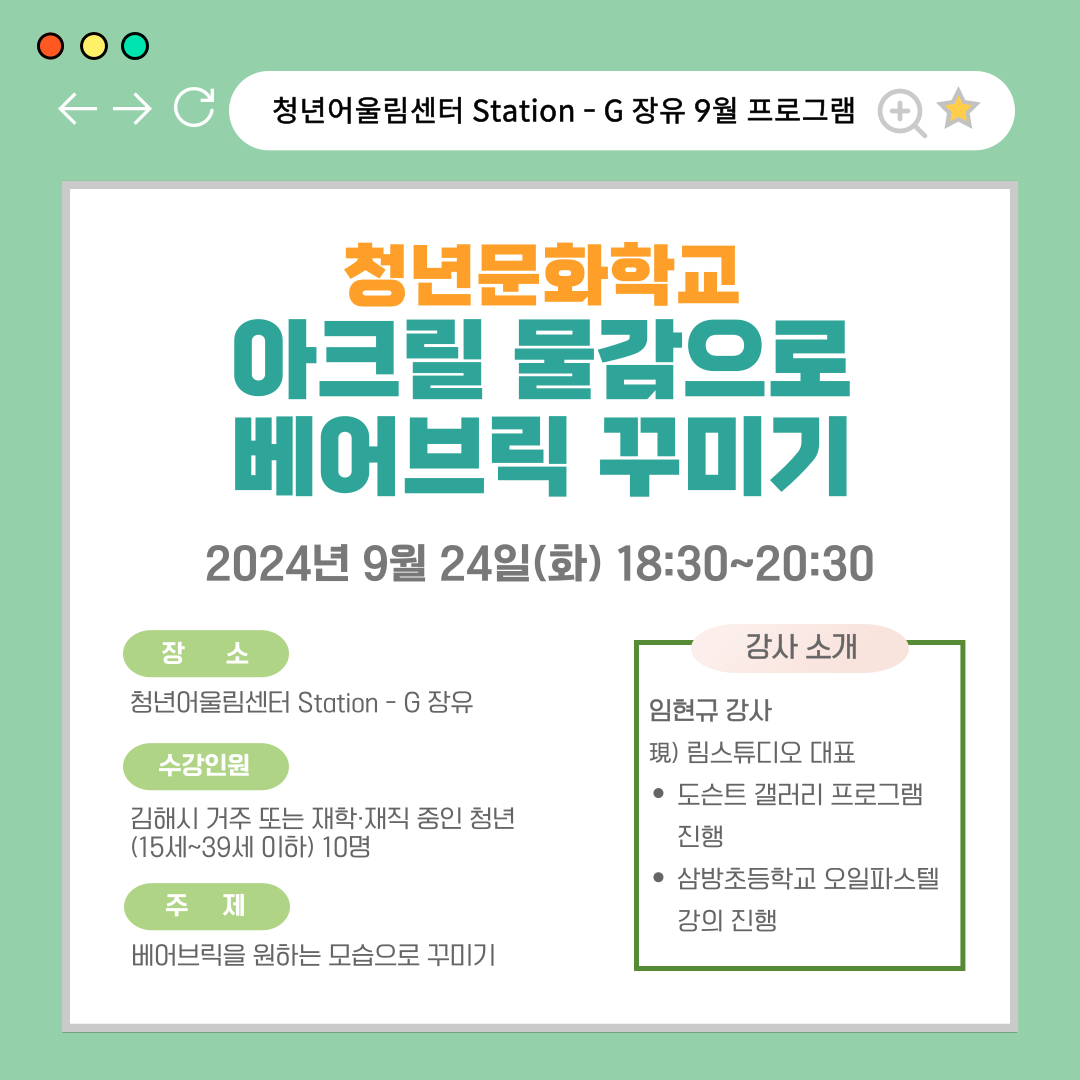 청년어울림센터 Station - G 장유 9월 프로그램

청년문화학교
아크릴 물감으로 베어브릭 꾸미기

2024년 9월 24일(화) 18:30~20:30

장 소

청년어울림센터 Station - G 장유

수강인원

김해시 거주 또는 재학·재직 중인 청년 (15세~39세 이하) 10명

주 제

베어브릭을 원하는 모습으로 꾸미기

강사 소개

임현규 강사

現) 림스튜디오 대표

• 도슨트 갤러리 프로그램 진행
• 삼방초등학교 오일파스텔 강의 진행